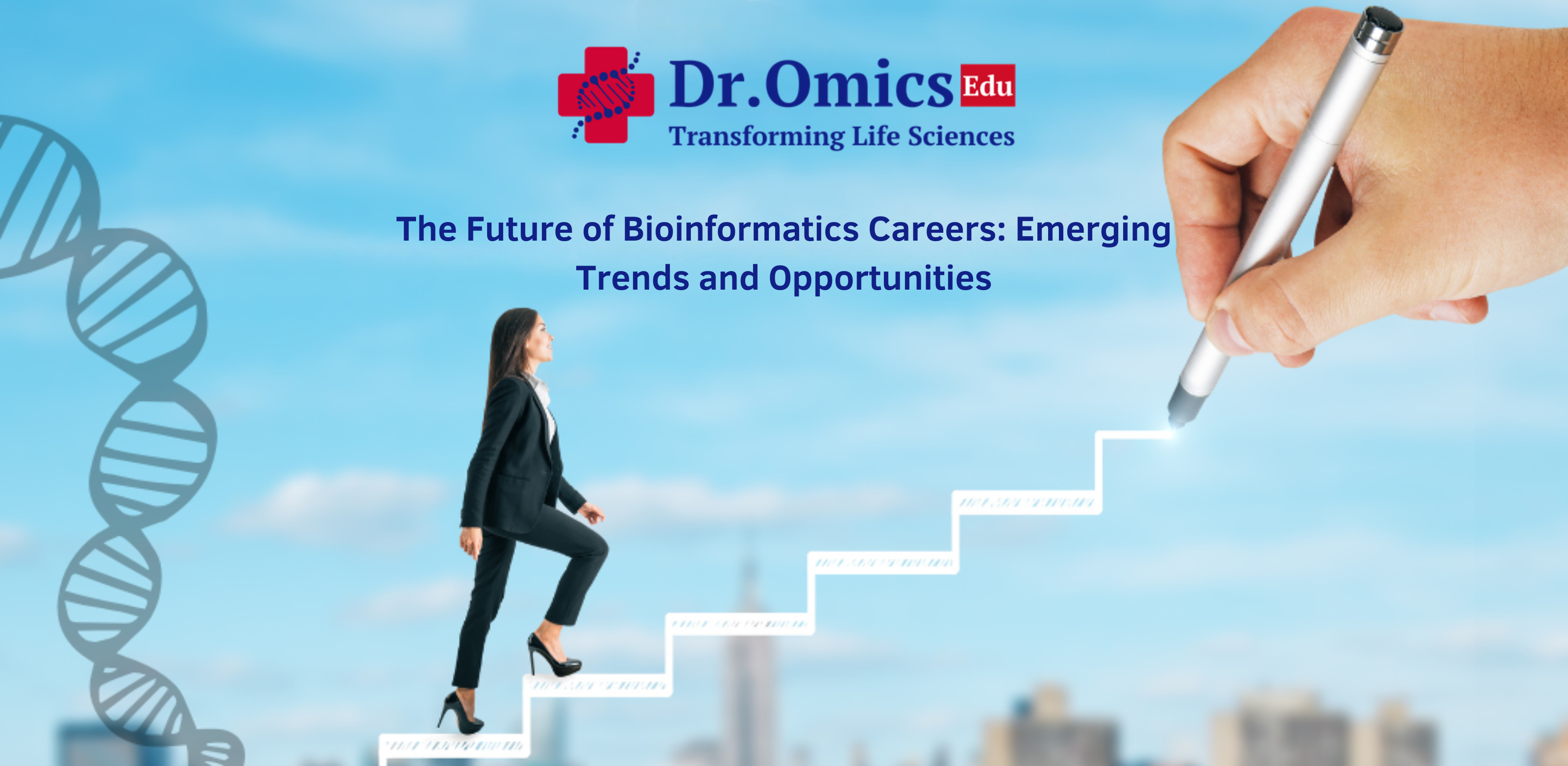 Dr.Omics Edu
Transforming Life Sciences

The Future of Bioinformatics Careers: Emerging Trends and Opportunities